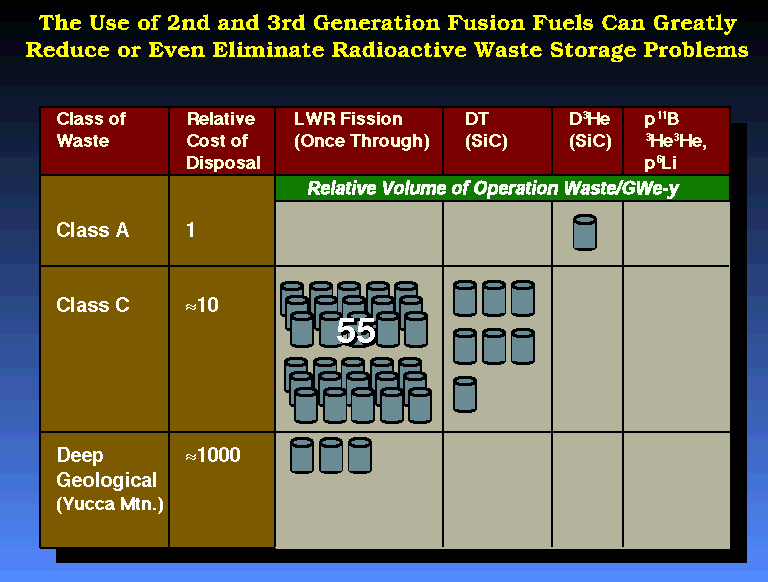 The Use of 2nd and 3rd Generation Fusion Fuels Can Greatly Reduce or Even Eliminate Radioactive Waste Storage Problems

| Class of Waste | Relative Cost of Disposal | LWR Fission (Once Through) | DT (SiC) | $D^3He$ (SiC) | $p^{11}B$ $^3He^3He$, $p^6Li$ |
|---|---|---|---|---|---|
| | | Relative Volume of Operation Waste/GWe-y | | | |
| Class A | 1 | | | | |
| Class C | ≈10 | 55 | | | |
| Deep Geological (Yucca Mtn.) | ≈1000 | | | | |